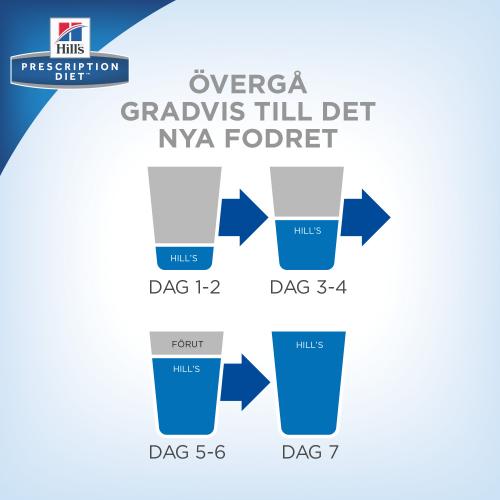 Hill's
PRESCRIPTION DIET™

ÖVERGÅ GRADVIS TILL DET NYA FODRET

HILL'S
DAG 1-2

HILL'S
DAG 3-4

FÖRUT
HILL'S
DAG 5-6

HILL'S
DAG 7